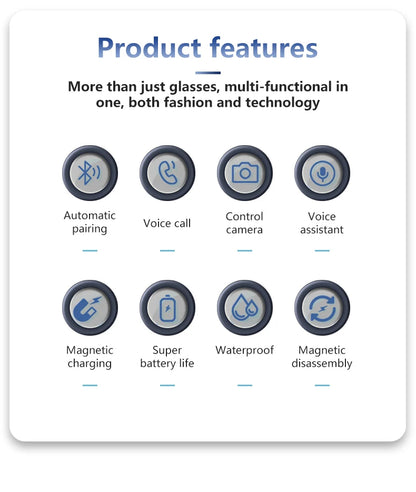 Product features

More than just glasses, multi-functional in one, both fashion and technology

Automatic pairing

Voice call

Control camera

Voice assistant

Magnetic charging

Super battery life

Waterproof

Magnetic disassembly